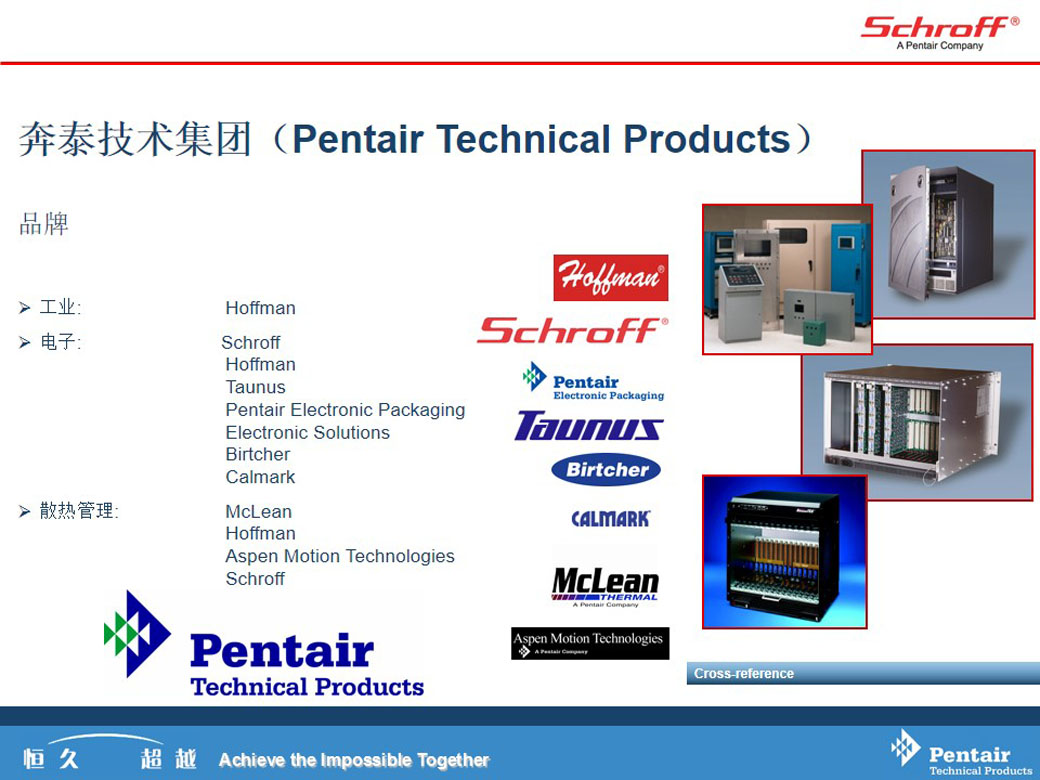 Schroff®
A Pentair Company

奔泰技术集团（Pentair Technical Products）

品牌

➢ 工业: Hoffman

➢ 电子: Schroff
Hoffman
Taunus
Pentair Electronic Packaging
Electronic Solutions
Birtcher
Calmark

➢ 散热管理: McLean
Hoffman
Aspen Motion Technologies
Schroff

Hoffman®

Schroff®

Pentair
Electronic Packaging

Taunus

Birtcher

CALMARK

McLean
THERMAL
A Pentair Company

Aspen Motion Technologies
A Pentair Company

Pentair
Technical Products

Cross-reference

恒久 超越 Achieve the Impossible Together

Pentair
Technical Products